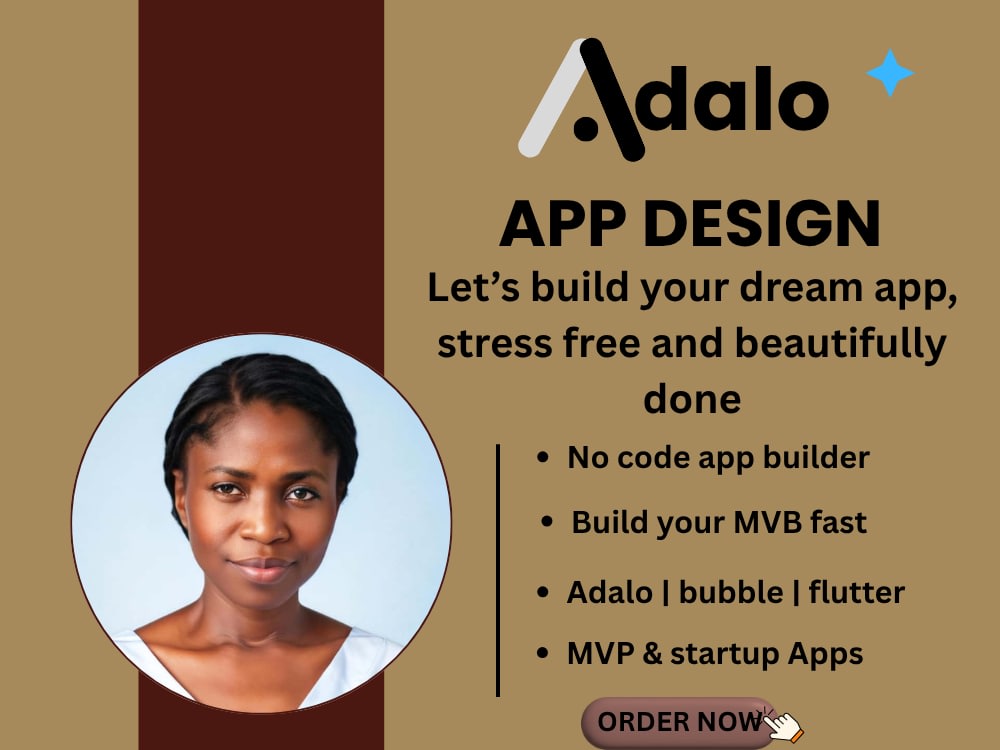 Adalo

APP DESIGN

Let's build your dream app, stress free and beautifully done

• No code app builder
• Build your MVB fast
• Adalo | bubble | flutter
• MVP & startup Apps

ORDER NOW